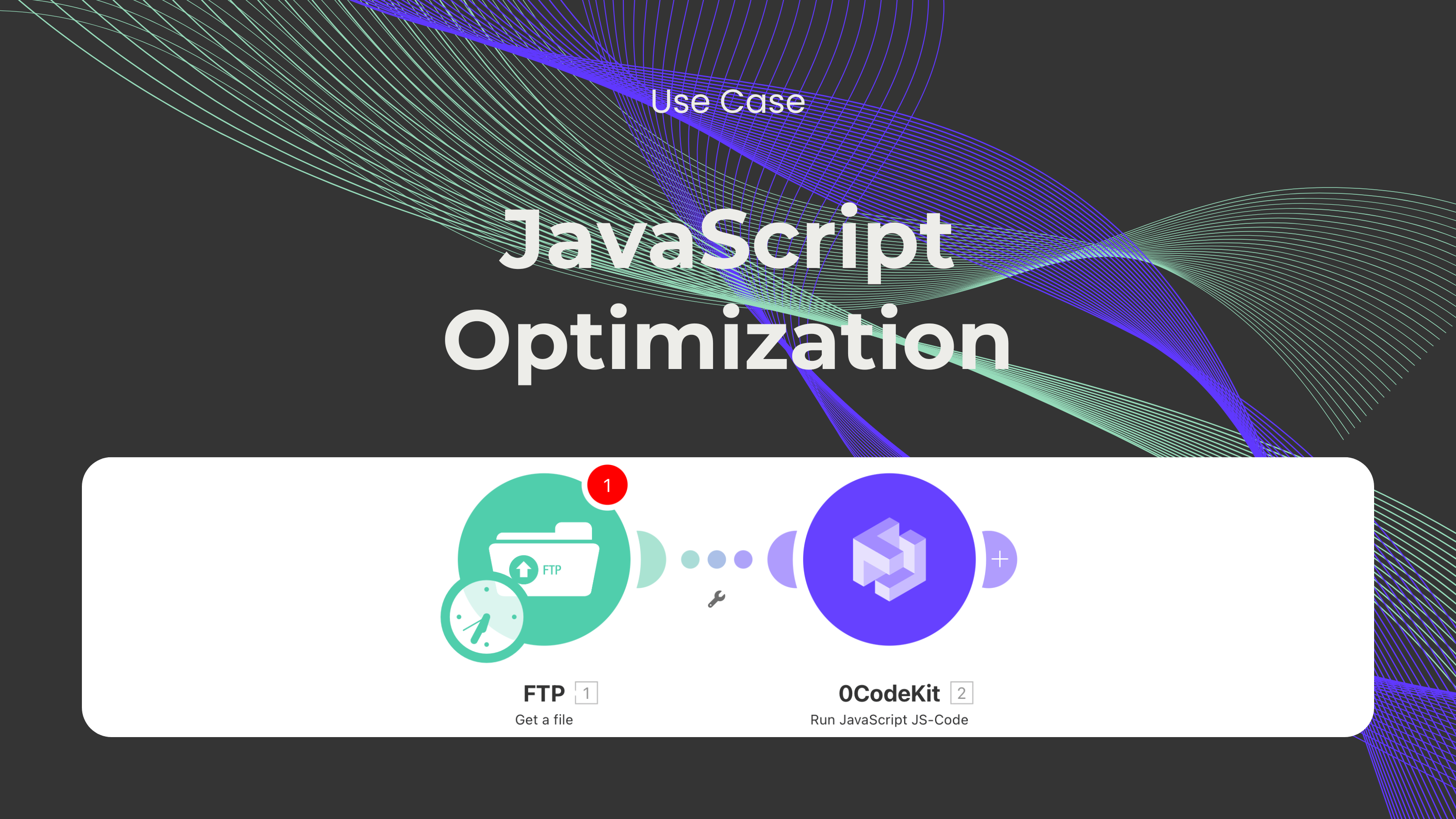 Use Case

JavaScript Optimization

1

FTP

FTP 1
Get a file

0CodeKit 2
Run JavaScript JS-Code